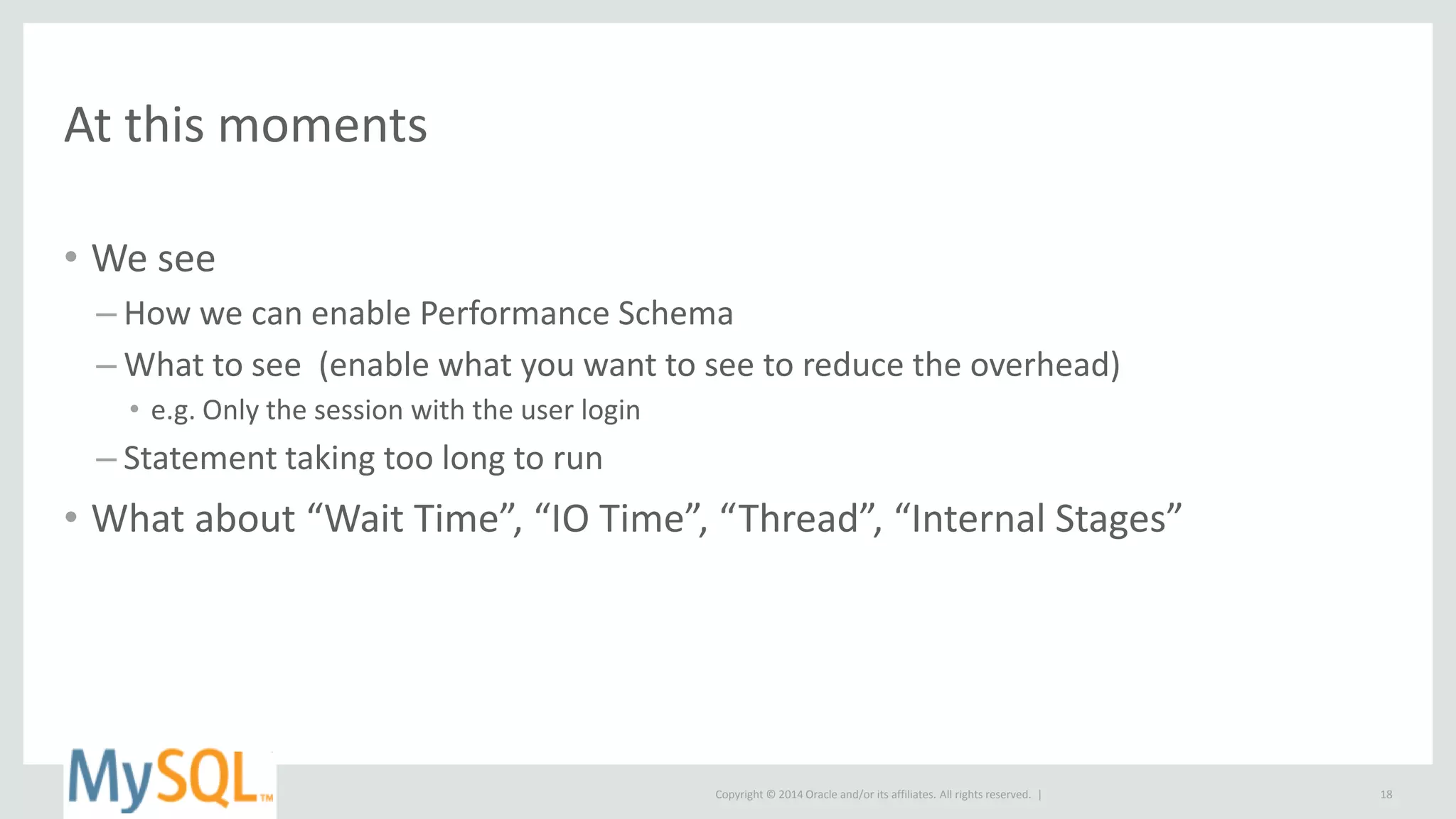 At this moments

• We see
– How we can enable Performance Schema
– What to see (enable what you want to see to reduce the overhead)
• e.g. Only the session with the user login
– Statement taking too long to run
• What about “Wait Time”, “IO Time”, “Thread”, “Internal Stages”

MySQL™

Copyright © 2014 Oracle and/or its affiliates. All rights reserved. |

18